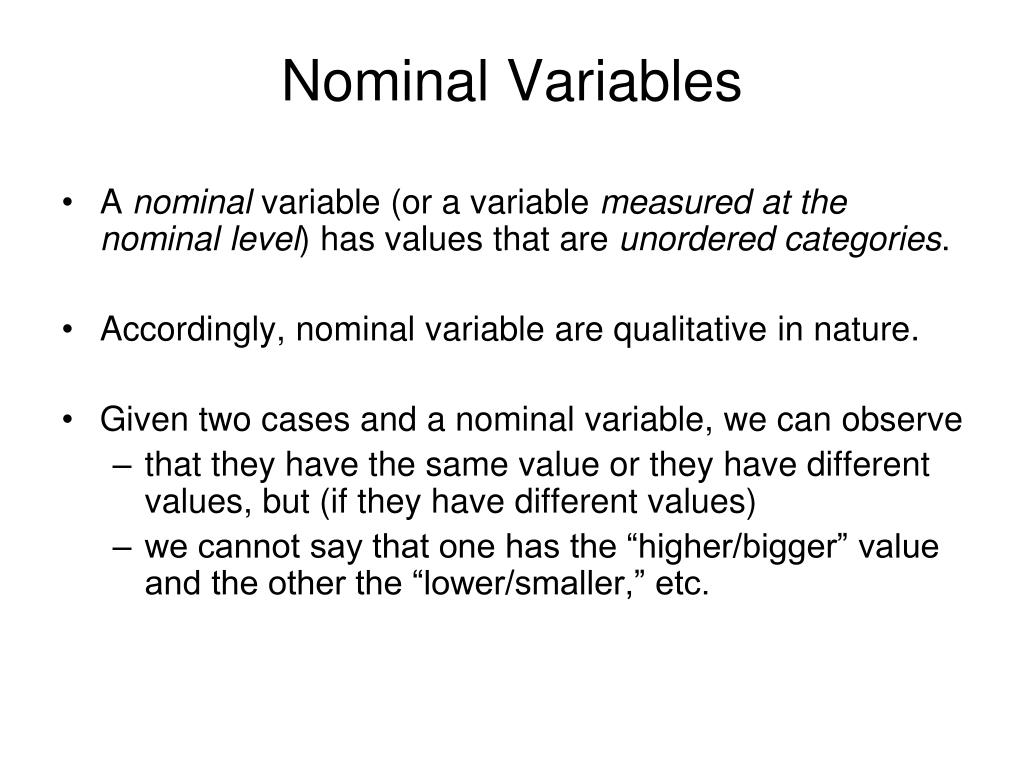 Nominal Variables

• A nominal variable (or a variable measured at the nominal level) has values that are unordered categories.

• Accordingly, nominal variable are qualitative in nature.

• Given two cases and a nominal variable, we can observe
– that they have the same value or they have different values, but (if they have different values)
– we cannot say that one has the “higher/bigger” value and the other the “lower/smaller,” etc.